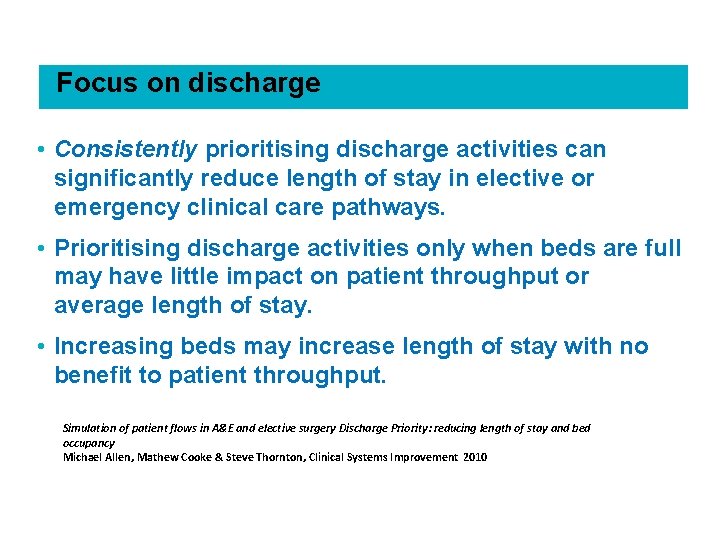 Focus on discharge

• Consistently prioritising discharge activities can significantly reduce length of stay in elective or emergency clinical care pathways.

• Prioritising discharge activities only when beds are full may have little impact on patient throughput or average length of stay.

• Increasing beds may increase length of stay with no benefit to patient throughput.

Simulation of patient flows in A&E and elective surgery Discharge Priority: reducing length of stay and bed occupancy
Michael Allen, Mathew Cooke & Steve Thornton, Clinical Systems Improvement 2010